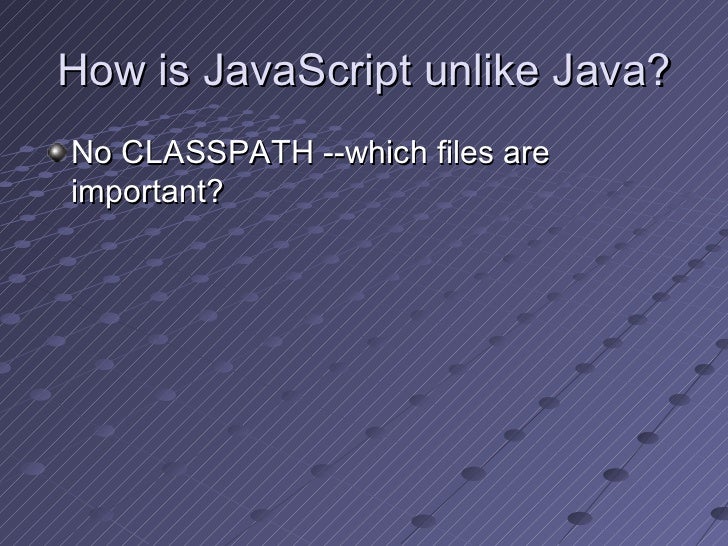 How is JavaScript unlike Java?

No CLASSPATH --which files are important?